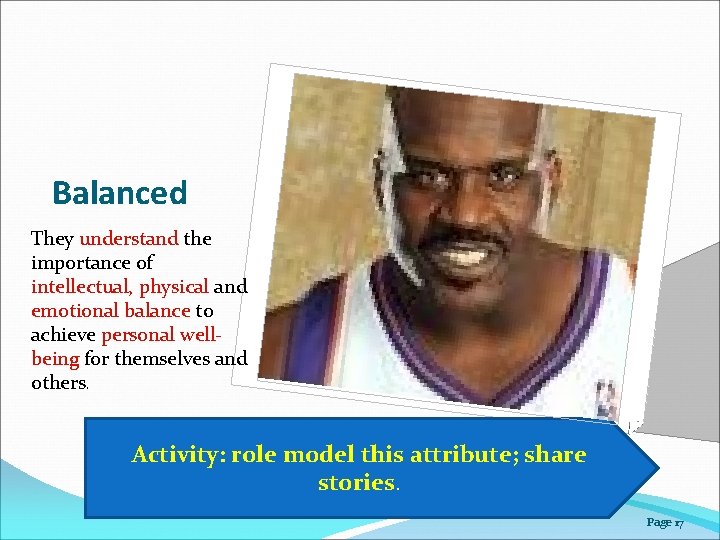 Balanced

They understand the importance of intellectual, physical and emotional balance to achieve personal well-being for themselves and others.

Activity: role model this attribute; share stories.

Page 17